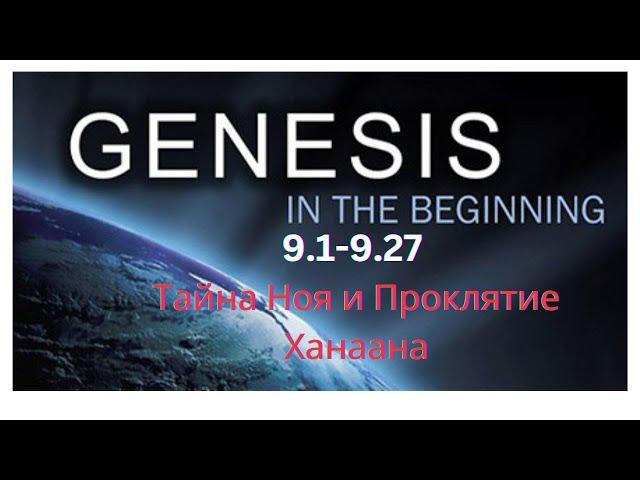 GENESIS
IN THE BEGINNING
9.1-9.27
Тайна Ноя и Проклятие Ханаана